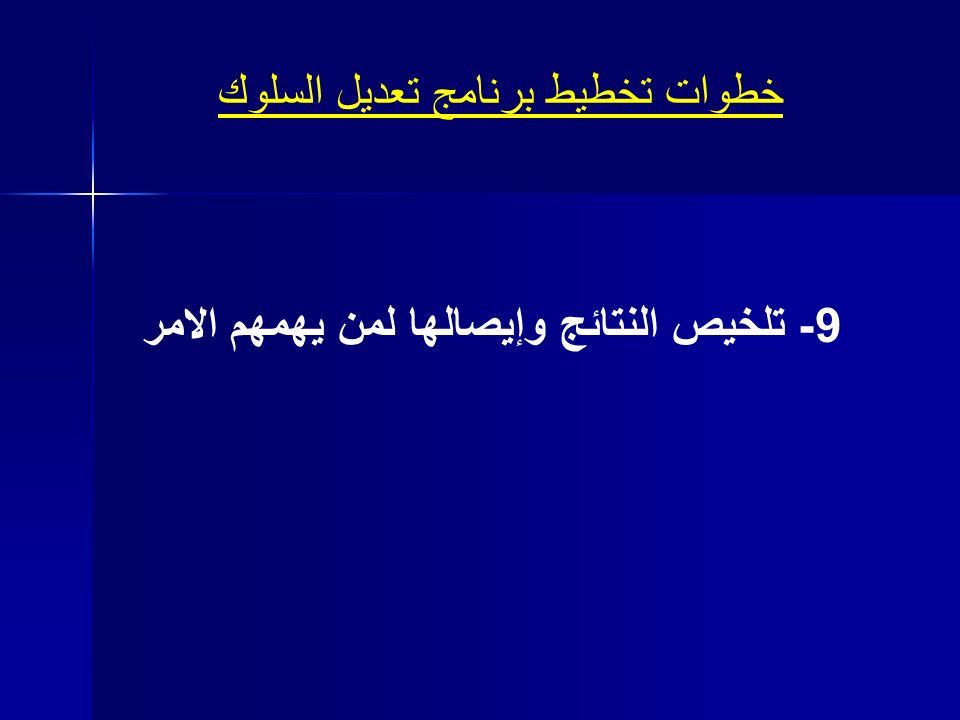 خطوات تخطيط برنامج تعديل السلوك

9- تلخيص النتائج وإيصالها لمن يهمهم الامر